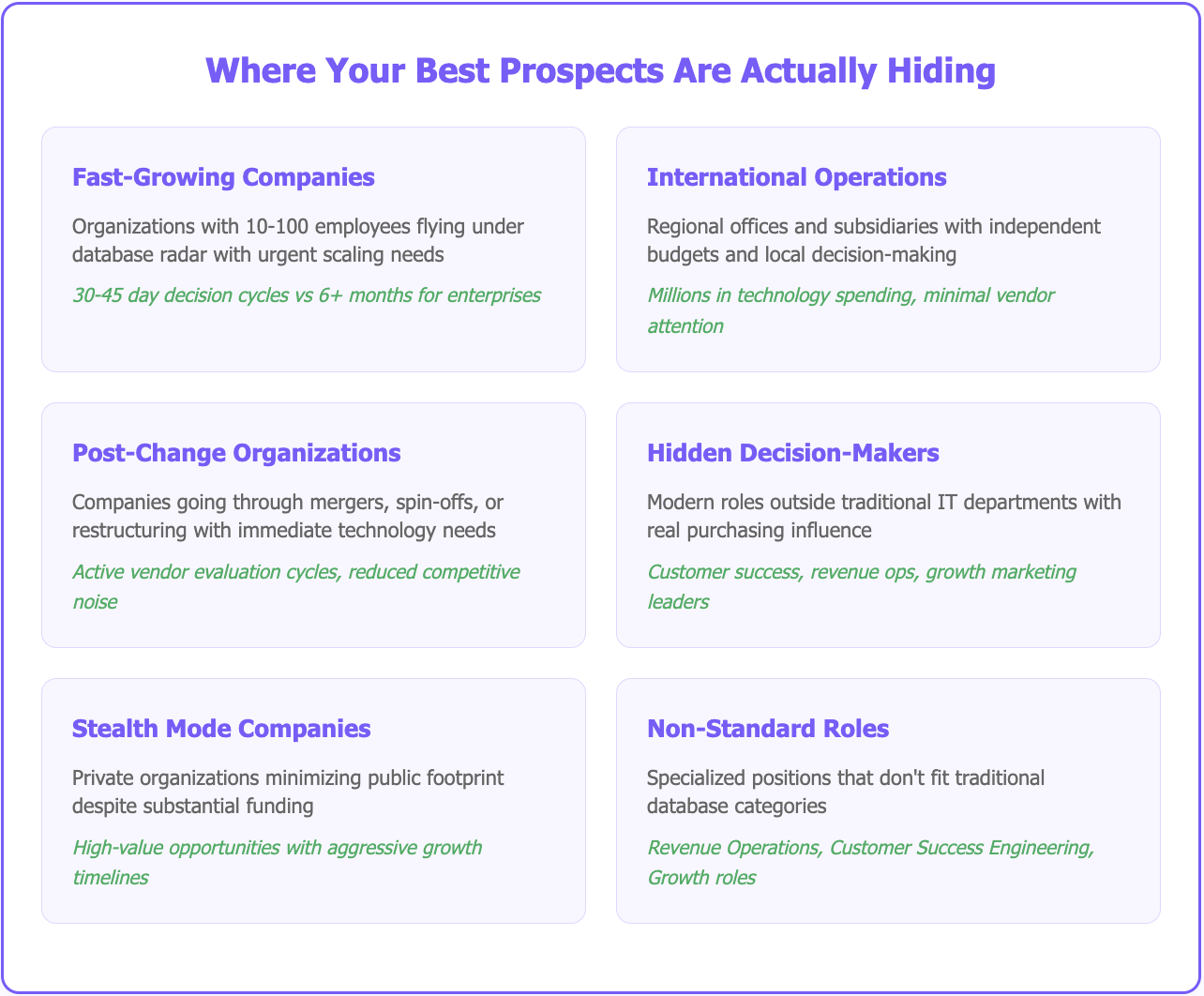 Where Your Best Prospects Are Actually Hiding

Fast-Growing Companies

Organizations with 10-100 employees flying under database radar with urgent scaling needs

30-45 day decision cycles vs 6+ months for enterprises

International Operations

Regional offices and subsidiaries with independent budgets and local decision-making

Millions in technology spending, minimal vendor attention

Post-Change Organizations

Companies going through mergers, spin-offs, or restructuring with immediate technology needs

Active vendor evaluation cycles, reduced competitive noise

Hidden Decision-Makers

Modern roles outside traditional IT departments with real purchasing influence

Customer success, revenue ops, growth marketing leaders

Stealth Mode Companies

Private organizations minimizing public footprint despite substantial funding

High-value opportunities with aggressive growth timelines

Non-Standard Roles

Specialized positions that don't fit traditional database categories

Revenue Operations, Customer Success Engineering, Growth roles